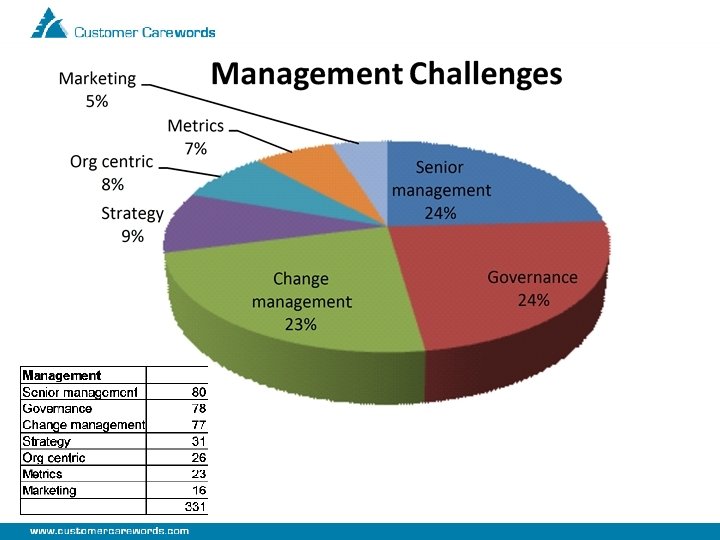 Customer Carewords

Management Challenges

Marketing
5%

Metrics
7%

Org centric
8%

Strategy
9%

Senior management
24%

Governance
24%

Change management
23%

| Management | |
|---|---|
| Senior management | 80 |
| Governance | 78 |
| Change management | 77 |
| Strategy | 31 |
| Org centric | 26 |
| Metrics | 23 |
| Marketing | 16 |
| | 331 |

www.customercarewords.com